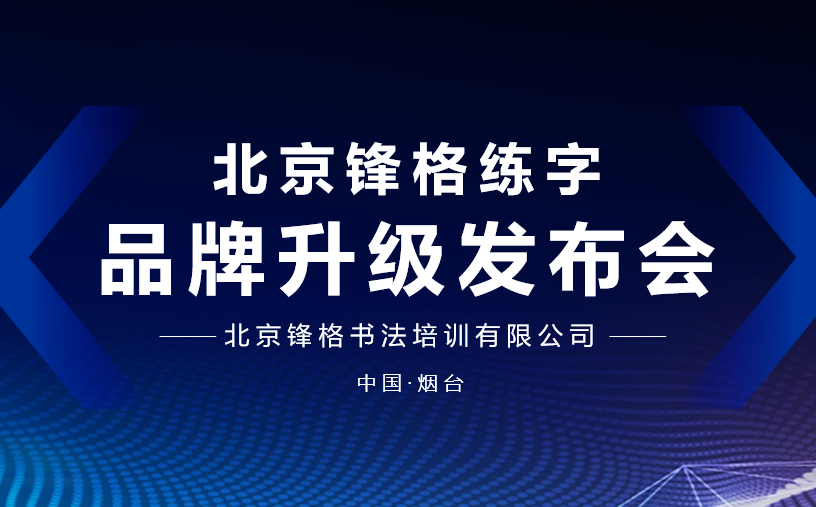 北京锋格练字
品牌升级发布会

北京锋格书法培训有限公司

中国·烟台